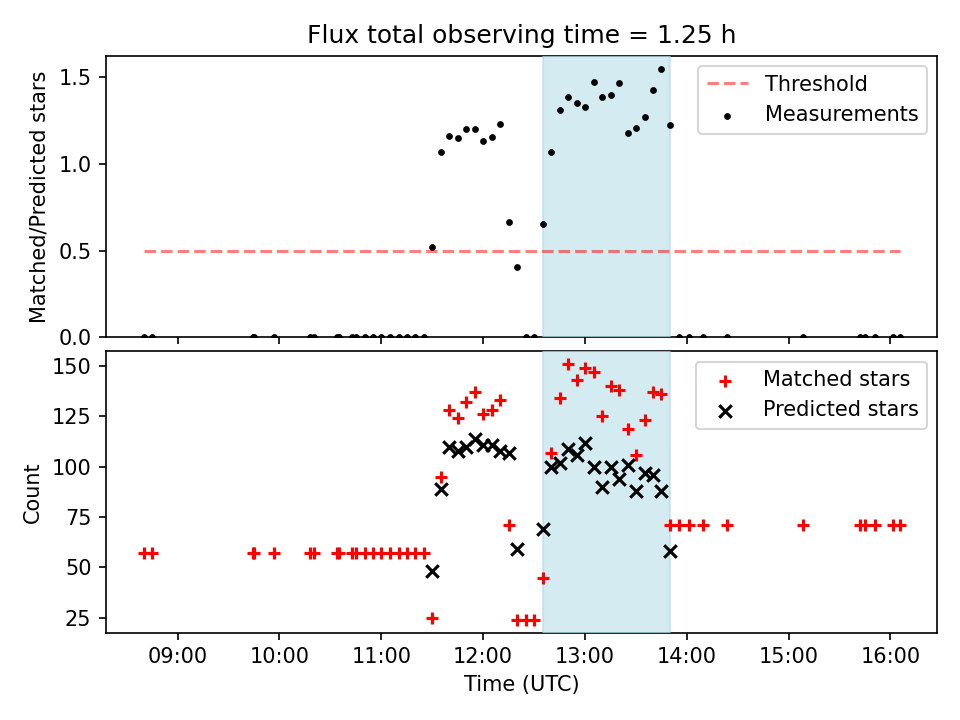 Flux total observing time = 1.25 h

Matched/Predicted stars

1.5
1.0
0.5
0.0

Threshold
Measurements

Count

150
125
100
75
50
25

Matched stars
Predicted stars

09:00
10:00
11:00
12:00
13:00
14:00
15:00
16:00

Time (UTC)